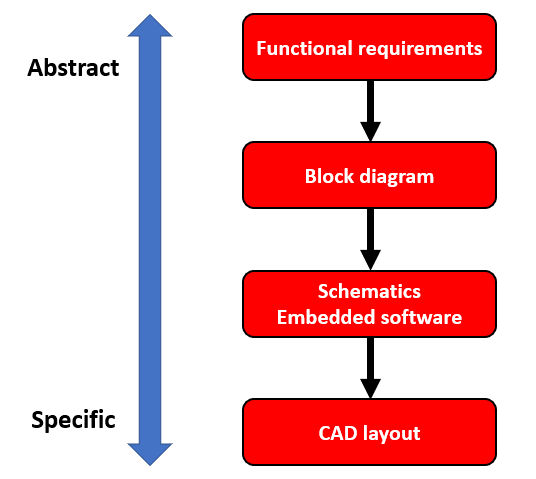 Abstract

Specific

Functional requirements

Block diagram

Schematics
Embedded software

CAD layout